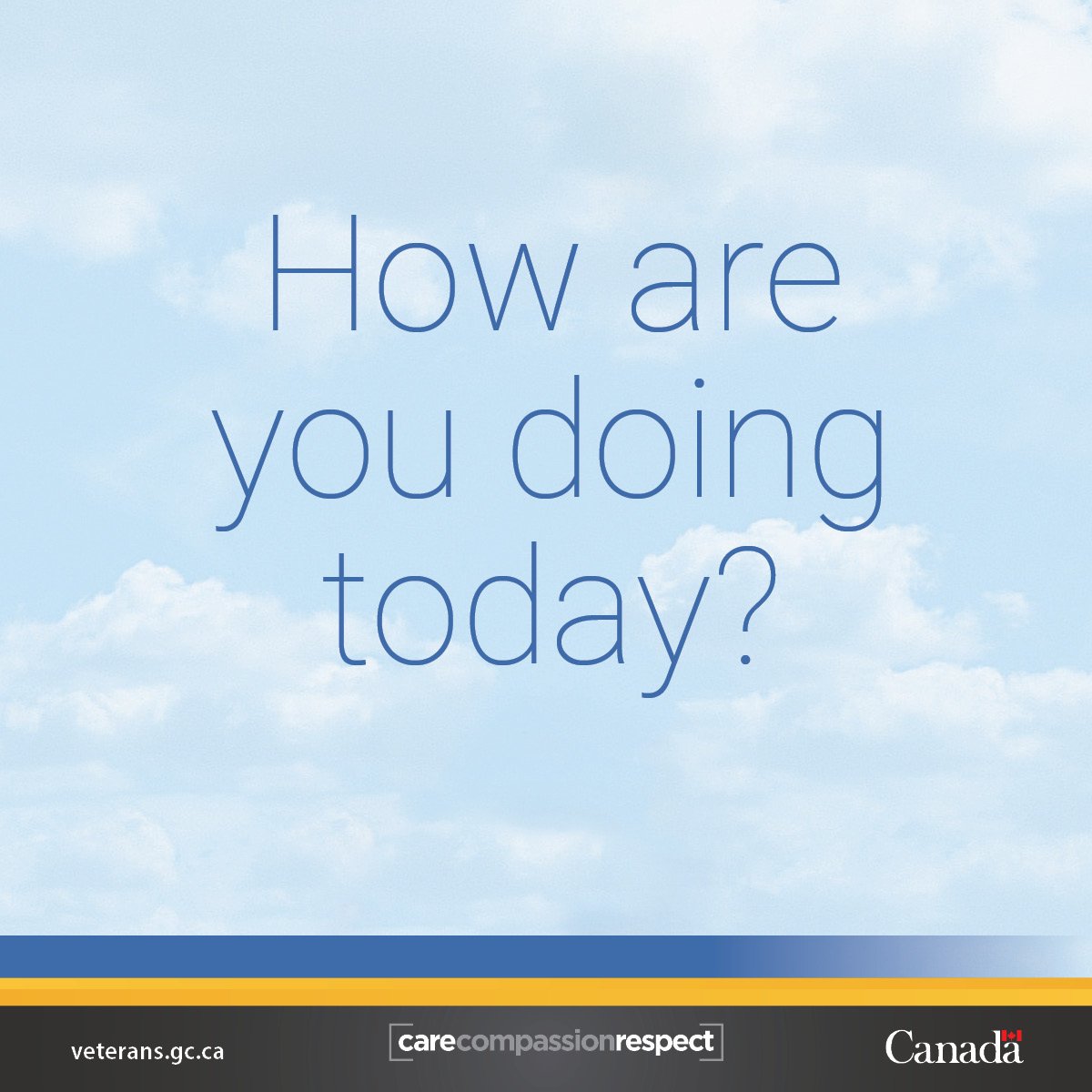 How are you doing today?

veterans.gc.ca

carecompassionrespect

Canada